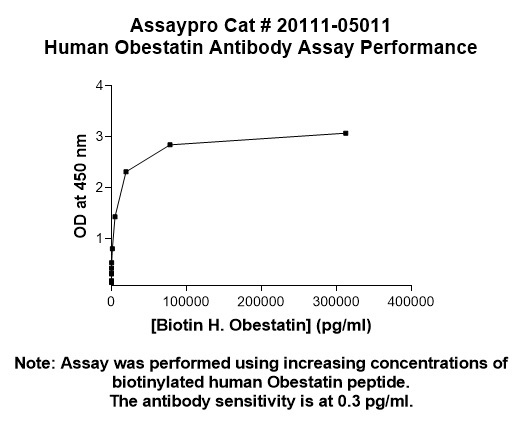 Assaypro Cat # 20111-05011
Human Obestatin Antibody Assay Performance

OD at 450 nm

4
3
2
1

0
100000
200000
300000
400000

[Biotin H. Obestatin] (pg/ml)

Note: Assay was performed using increasing concentrations of biotinylated human Obestatin peptide.
The antibody sensitivity is at 0.3 pg/ml.